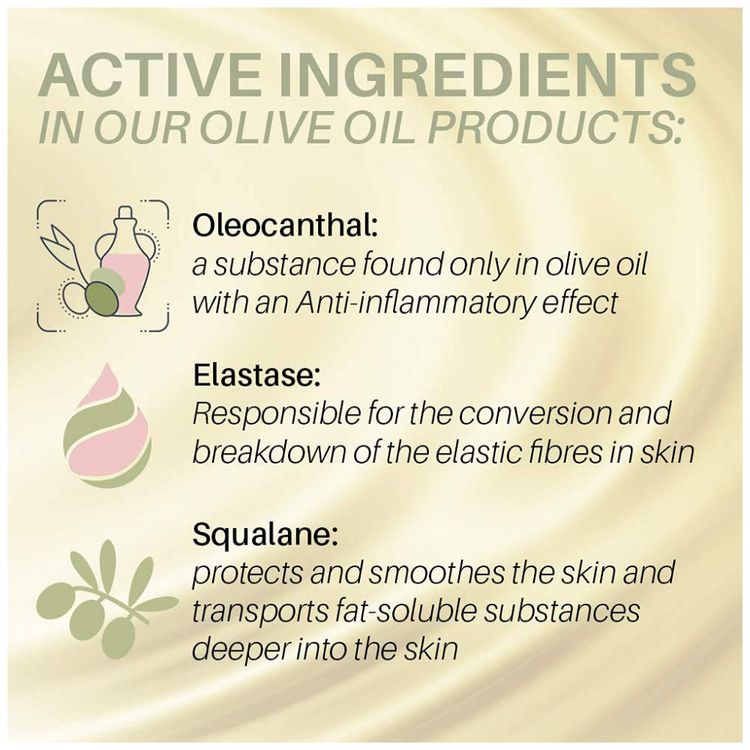 ACTIVE INGREDIENTS
IN OUR OLIVE OIL PRODUCTS:

Oleocanthal:
a substance found only in olive oil with an Anti-inflammatory effect

Elastase:
Responsible for the conversion and breakdown of the elastic fibres in skin

Squalane:
protects and smoothes the skin and transports fat-soluble substances deeper into the skin